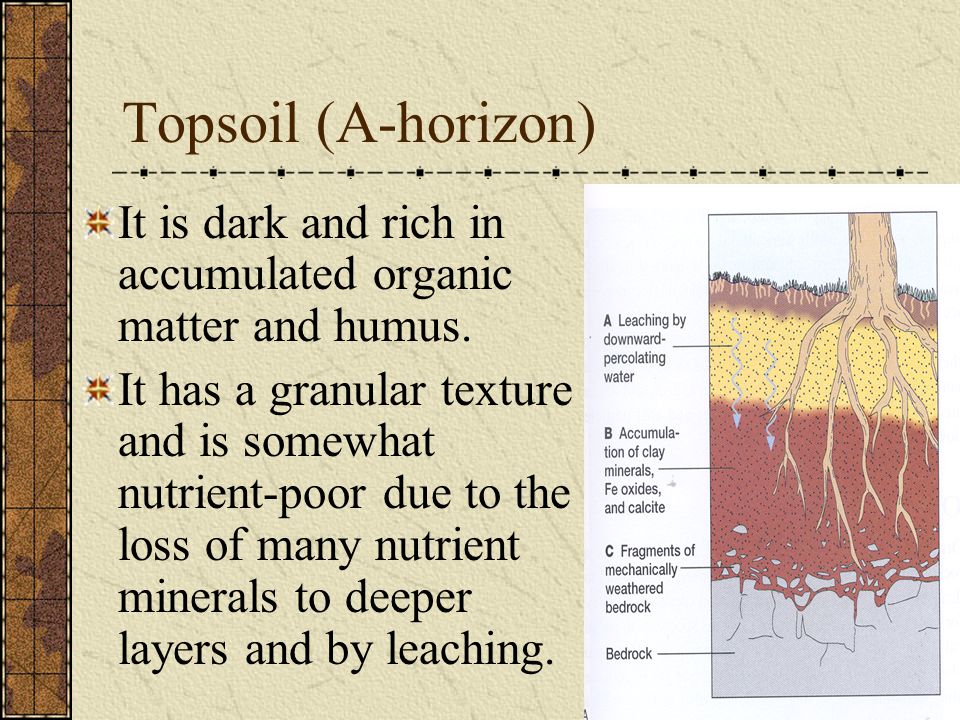 Topsoil (A-horizon)

It is dark and rich in accumulated organic matter and humus.

It has a granular texture and is somewhat nutrient-poor due to the loss of many nutrient minerals to deeper layers and by leaching.

A Leaching by downward-percolating water

B Accumulation of clay minerals, Fe oxides, and calcite

C Fragments of mechanically weathered bedrock

Bedrock